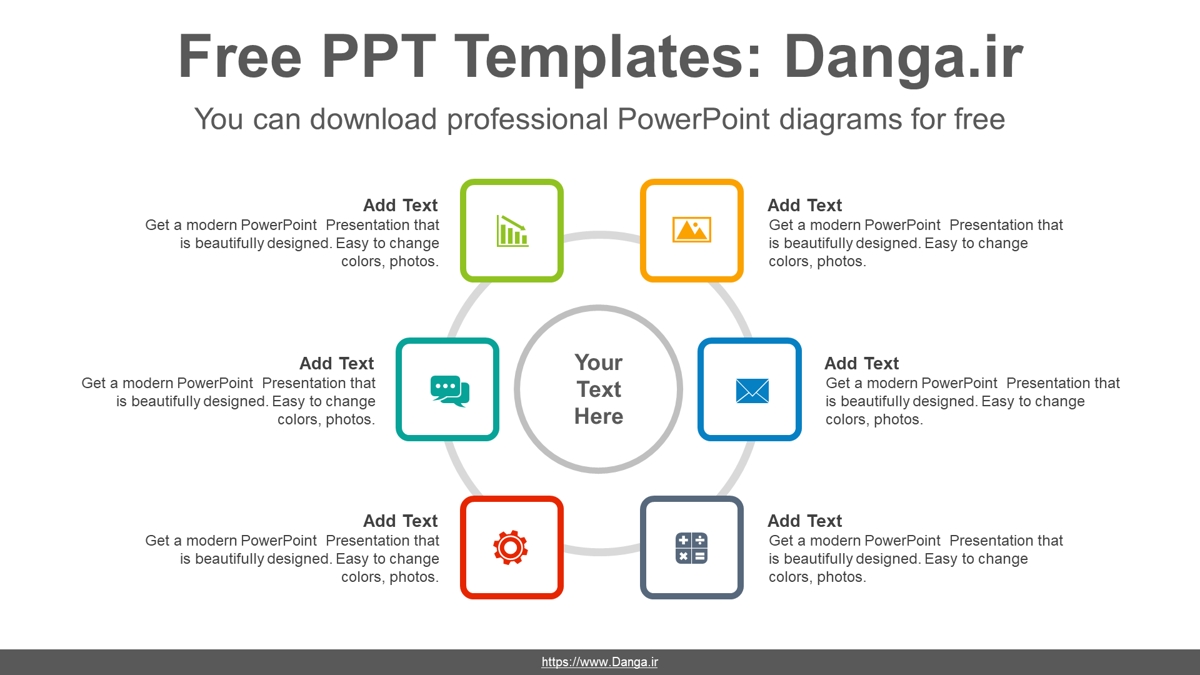 Free PPT Templates: Danga.ir

You can download professional PowerPoint diagrams for free

Add Text
Get a modern PowerPoint Presentation that is beautifully designed. Easy to change colors, photos.

Add Text
Get a modern PowerPoint Presentation that is beautifully designed. Easy to change colors, photos.

Add Text
Get a modern PowerPoint Presentation that is beautifully designed. Easy to change colors, photos.

Your Text Here

Add Text
Get a modern PowerPoint Presentation that is beautifully designed. Easy to change colors, photos.

Add Text
Get a modern PowerPoint Presentation that is beautifully designed. Easy to change colors, photos.

Add Text
Get a modern PowerPoint Presentation that is beautifully designed. Easy to change colors, photos.

https://www.Danga.ir